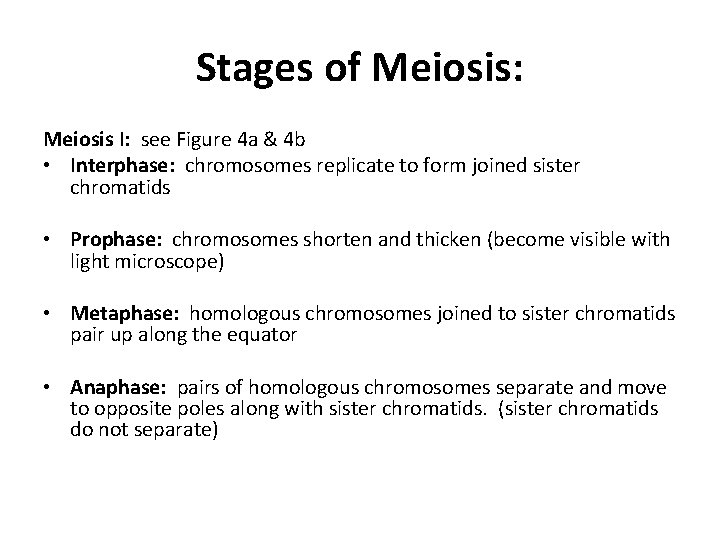 Stages of Meiosis:

Meiosis I: see Figure 4a & 4b

• Interphase: chromosomes replicate to form joined sister chromatids

• Prophase: chromosomes shorten and thicken (become visible with light microscope)

• Metaphase: homologous chromosomes joined to sister chromatids pair up along the equator

• Anaphase: pairs of homologous chromosomes separate and move to opposite poles along with sister chromatids. (sister chromatids do not separate)